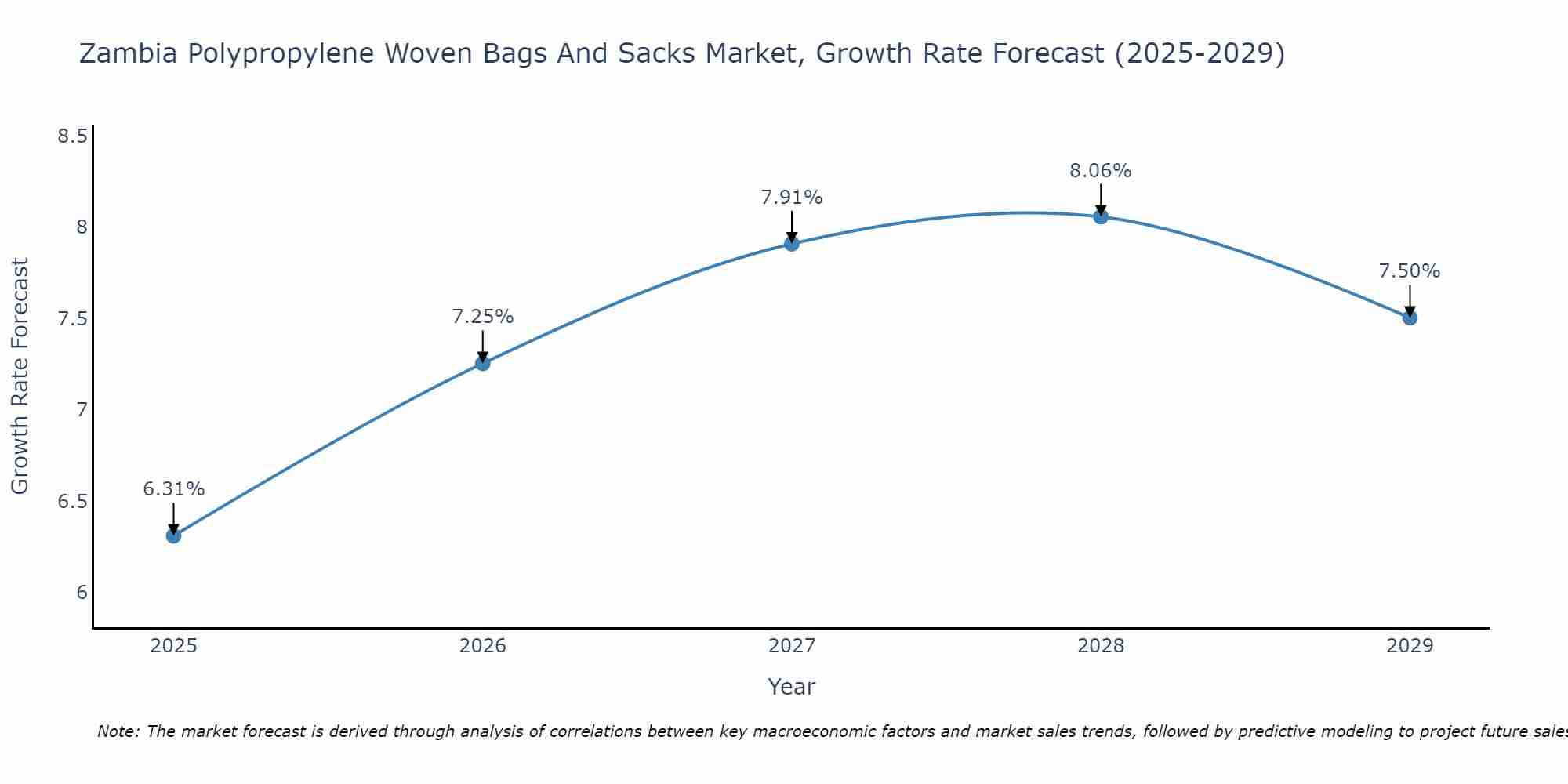 Zambia Polypropylene Woven Bags And Sacks Market, Growth Rate Forecast (2025-2029)

Growth Rate Forecast

8.5
8
7.5
7
6.5
6

6.31%
7.25%
7.91%
8.06%
7.50%

2025
2026
2027
2028
2029

Year

Note: The market forecast is derived through analysis of correlations between key macroeconomic factors and market sales trends, followed by predictive modeling to project future sales